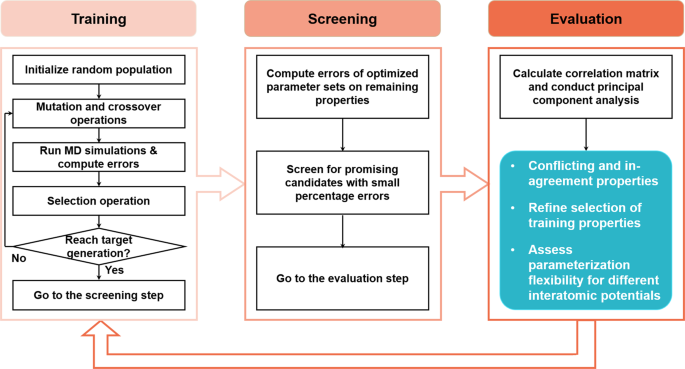 Training

Initialize random population

Mutation and crossover operations

Run MD simulations & compute errors

Selection operation

Reach target generation?

No

Yes

Go to the screening step

Screening

Compute errors of optimized parameter sets on remaining properties

Screen for promising candidates with small percentage errors

Go to the evaluation step

Evaluation

Calculate correlation matrix and conduct principal component analysis

• Conflicting and in-agreement properties

• Refine selection of training properties

• Assess parameterization flexibility for different interatomic potentials